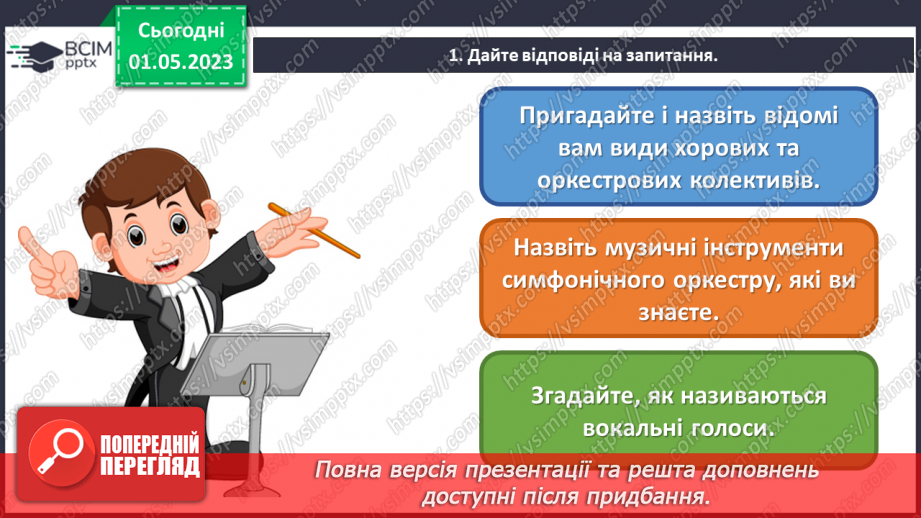 ВСІМ pptx

Сьогодні 01.05.2023

1. Дайте відповіді на запитання.

Пригадайте і назвіть відомі вам види хорових та оркестрових колективів.

Назвіть музичні інструменти симфонічного оркестру, які ви знаєте.

Згадайте, як називаються вокальні голоси.

ПОПЕРЕДНІЙ ПЕРЕГЛЯД

Повна версія презентації та решта доповнень доступні після придбання.

https://vsimpptx.com